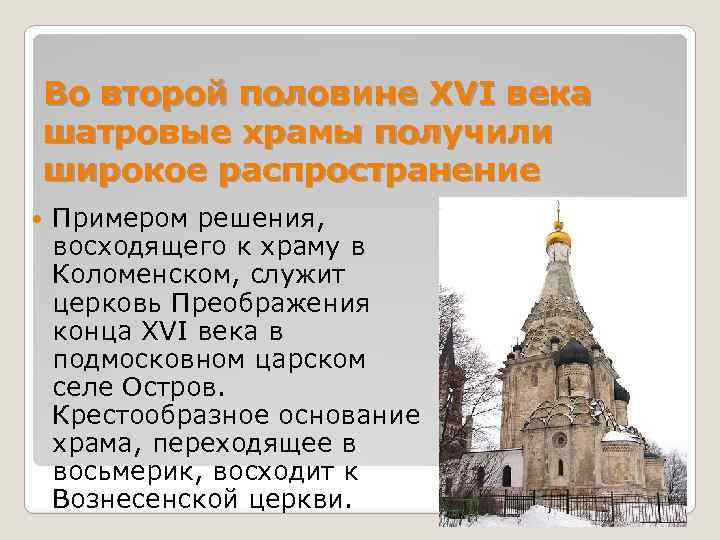 Во второй половине XVI века шатровые храмы получили широкое распространение

Примером решения, восходящего к храму в Коломенском, служит церковь Преображения конца XVI века в подмосковном царском селе Остров. Крестообразное основание храма, переходящее в восьмерик, восходит к Вознесенской церкви.